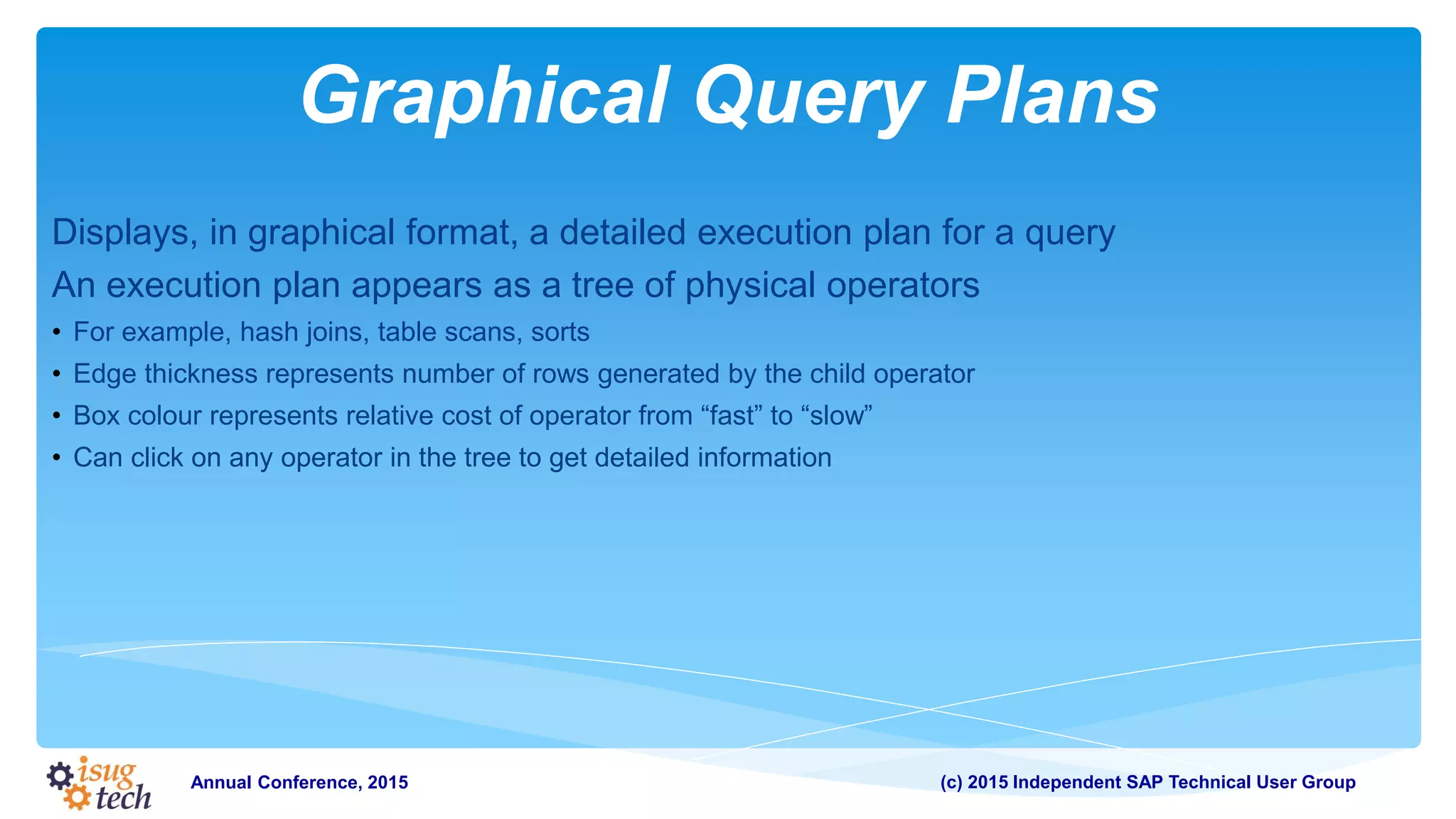 Graphical Query Plans

Displays, in graphical format, a detailed execution plan for a query

An execution plan appears as a tree of physical operators

• For example, hash joins, table scans, sorts
• Edge thickness represents number of rows generated by the child operator
• Box colour represents relative cost of operator from “fast” to “slow”
• Can click on any operator in the tree to get detailed information

isug tech

Annual Conference, 2015

(c) 2015 Independent SAP Technical User Group